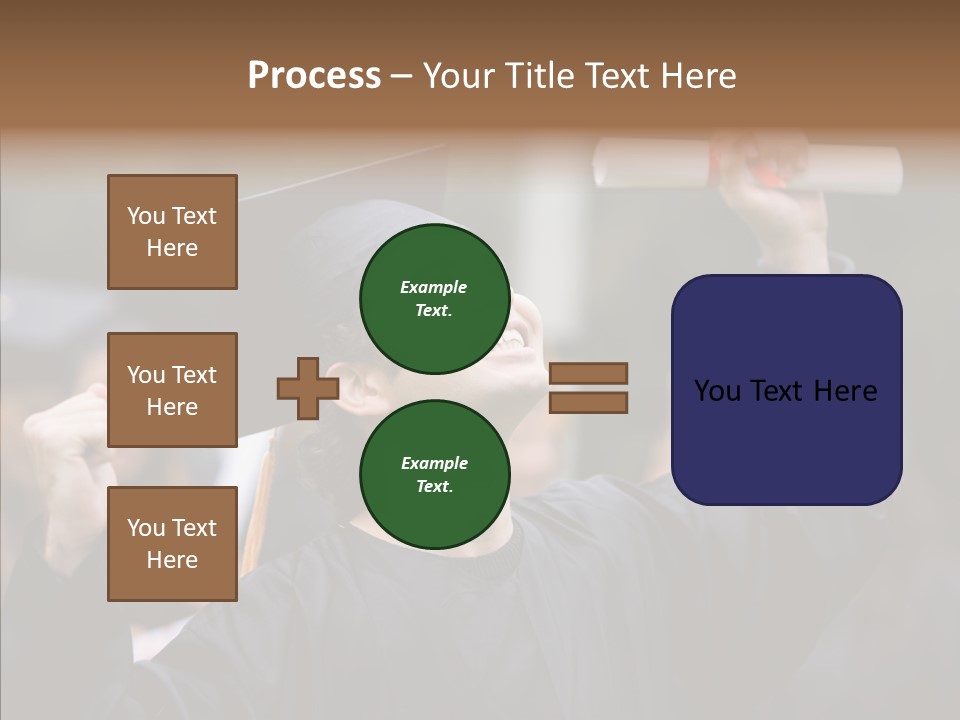 Process – Your Title Text Here

You Text Here

You Text Here

You Text Here

Example Text.

Example Text.

You Text Here